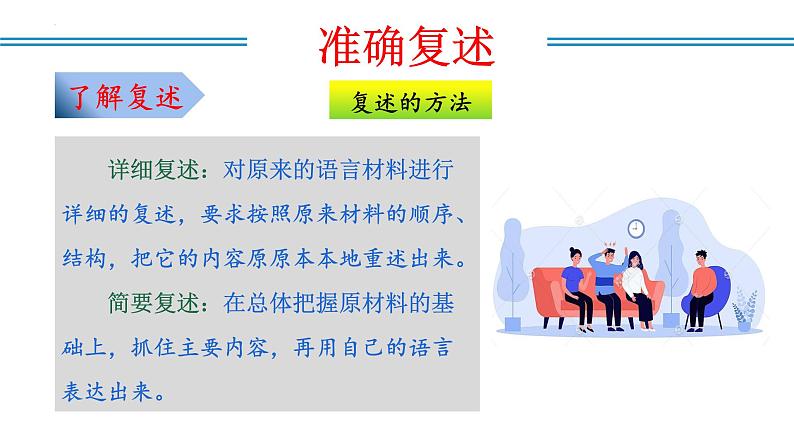 准确复述

了解复述

复述的方法

详细复述：对原来的语言材料进行详细的复述，要求按照原来材料的顺序、结构，把它的内容原原本本地重述出来。

简要复述：在总体把握原材料的基础上，抓住主要内容，再用自己的语言表达出来。